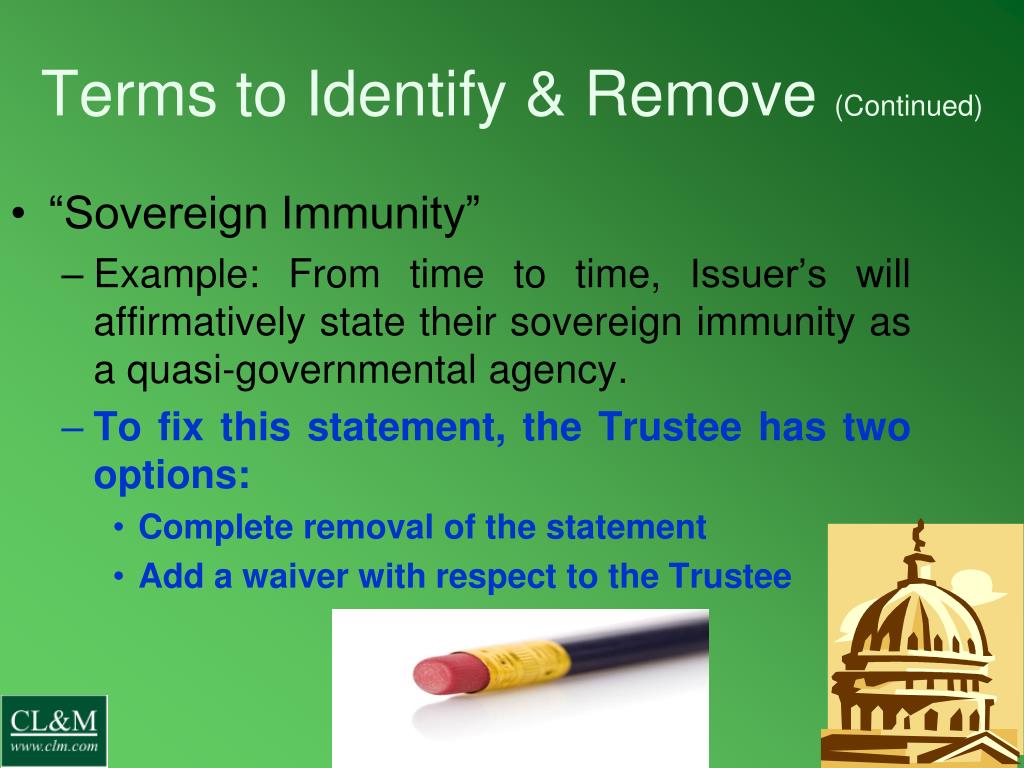 Terms to Identify & Remove (Continued)

• "Sovereign Immunity"

– Example: From time to time, Issuer's will affirmatively state their sovereign immunity as a quasi-governmental agency.

– To fix this statement, the Trustee has two options:

• Complete removal of the statement

• Add a waiver with respect to the Trustee

CL&M
www.clm.com